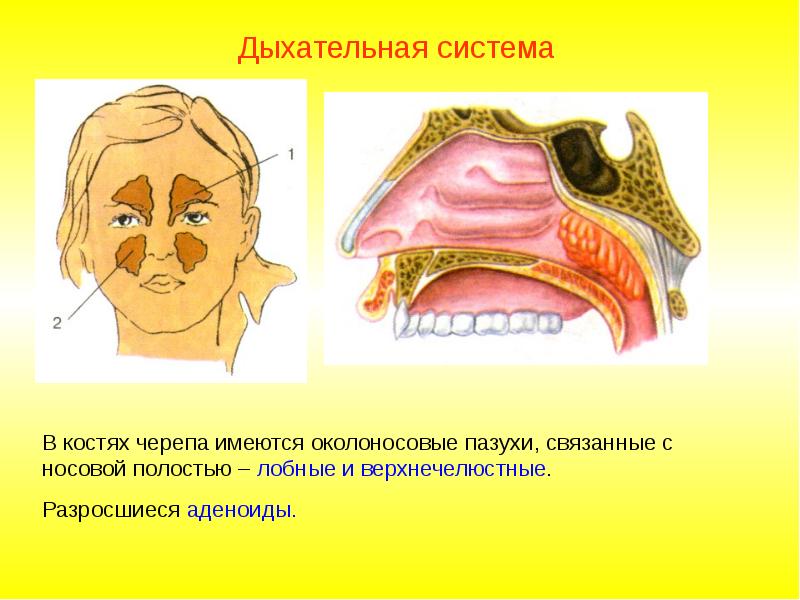 Дыхательная система

1

2

В костях черепа имеются околоносовые пазухи, связанные с носовой полостью – лобные и верхнечелюстные.

Разросшиеся аденоиды.